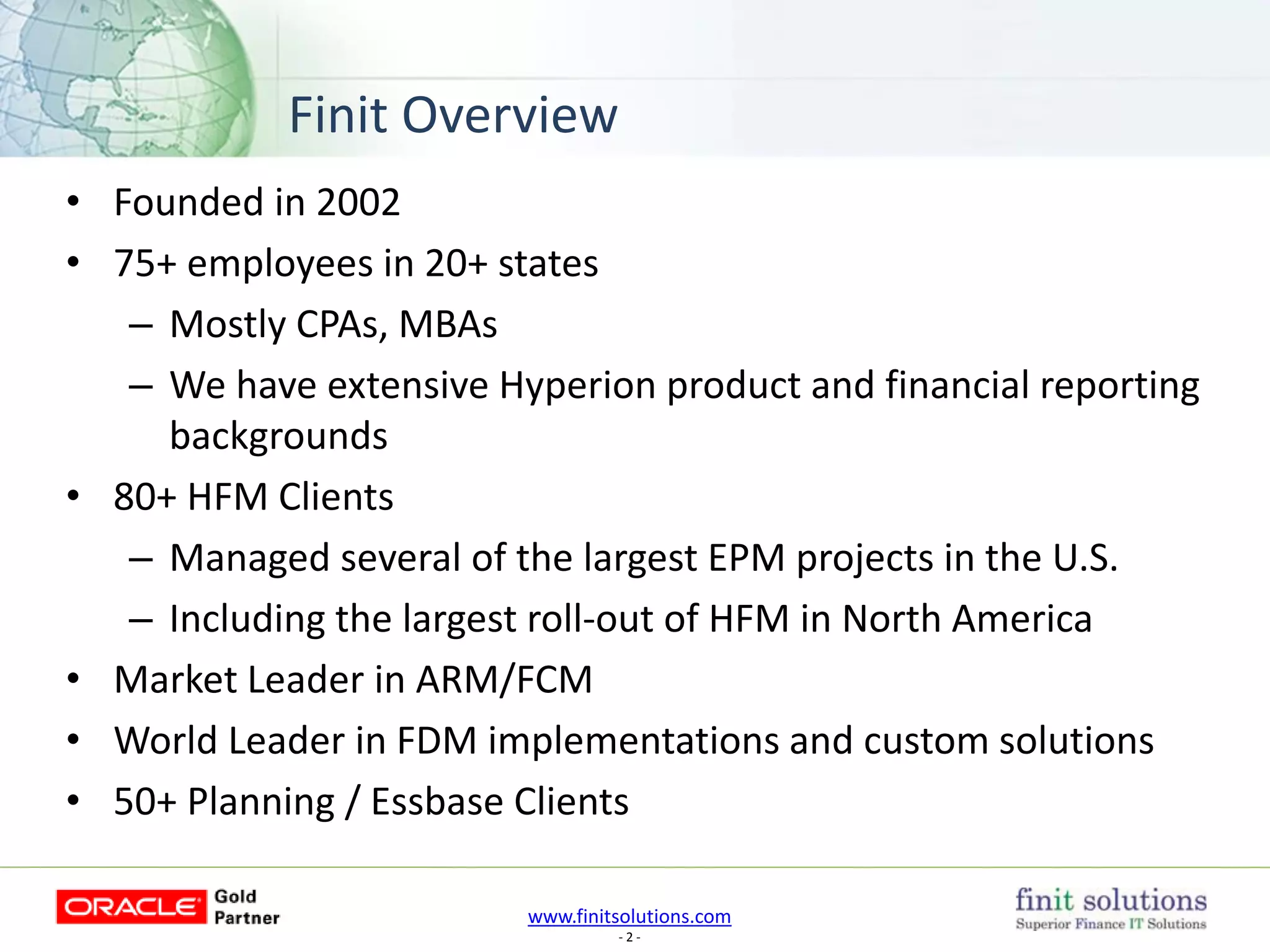 Finit Overview

• Founded in 2002
• 75+ employees in 20+ states
  – Mostly CPAs, MBAs
  – We have extensive Hyperion product and financial reporting backgrounds
• 80+ HFM Clients
  – Managed several of the largest EPM projects in the U.S.
  – Including the largest roll-out of HFM in North America
• Market Leader in ARM/FCM
• World Leader in FDM implementations and custom solutions
• 50+ Planning / Essbase Clients

ORACLE Gold Partner

www.finitsolutions.com
- 2 -

finit solutions
Superior Finance IT Solutions